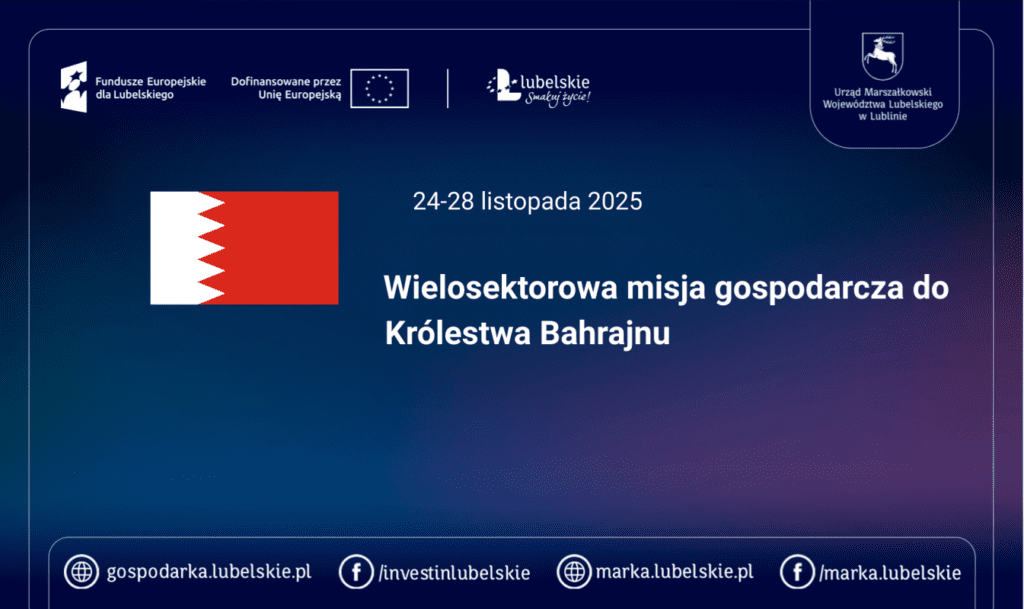 Fundusze Europejskie dla Lubelskiego

Dofinansowane przez Unię Europejską

lubelskie Smakuj życie!

Urząd Marszałkowski Województwa Lubelskiego w Lublinie

24-28 listopada 2025

Wielosektorowa misja gospodarcza do Królestwa Bahrajnu

gospodarka.lubelskie.pl

/investinlubelskie

marka.lubelskie.pl

/marka.lubelskie